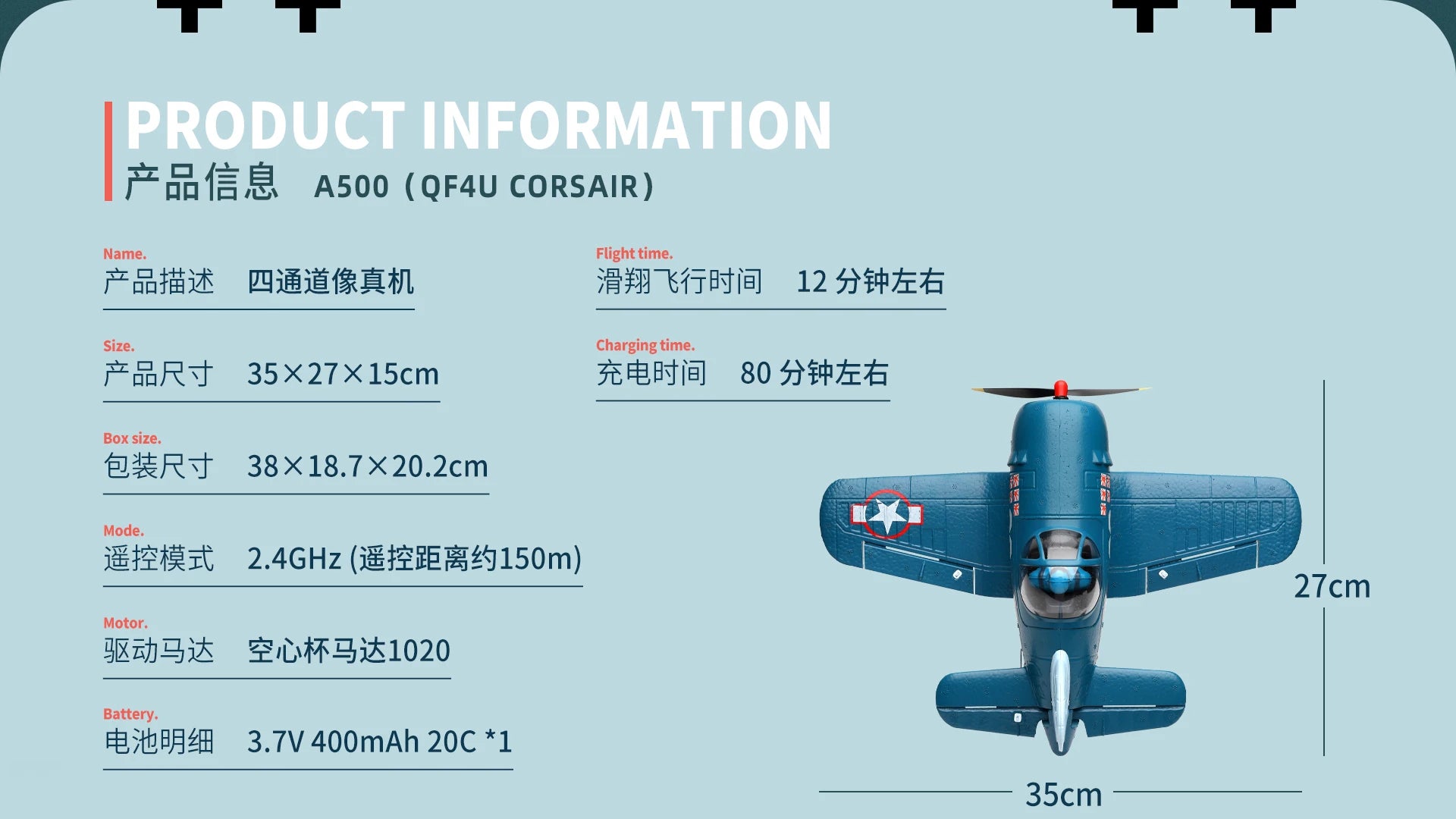 PRODUCT INFORMATION
产品信息 A500（QF4U CORSAIR）

Name.
产品描述 四通道像真机

Size.
产品尺寸 35×27×15cm

Box size.
包装尺寸 38×18.7×20.2cm

Mode.
遥控模式 2.4GHz (遥控距离约150m)

Motor.
驱动马达 空心杯马达1020

Battery.
电池明细 3.7V 400mAh 20C *1

Flight time.
滑翔飞行时间 12 分钟左右

Charging time.
充电时间 80 分钟左右

27cm

35cm